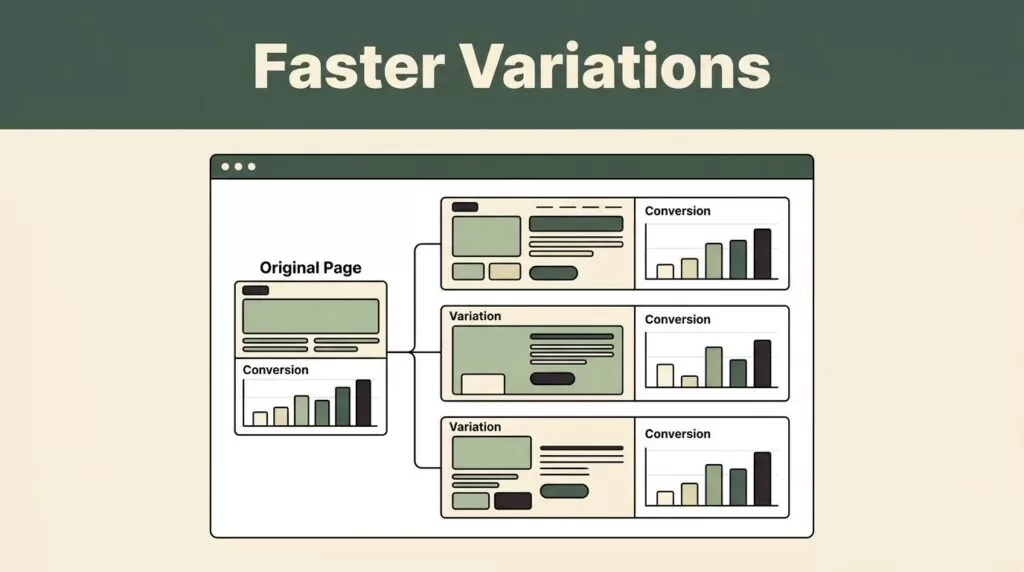 Faster Variations

Original Page

Conversion

Conversion

Variation

Conversion

Variation

Conversion